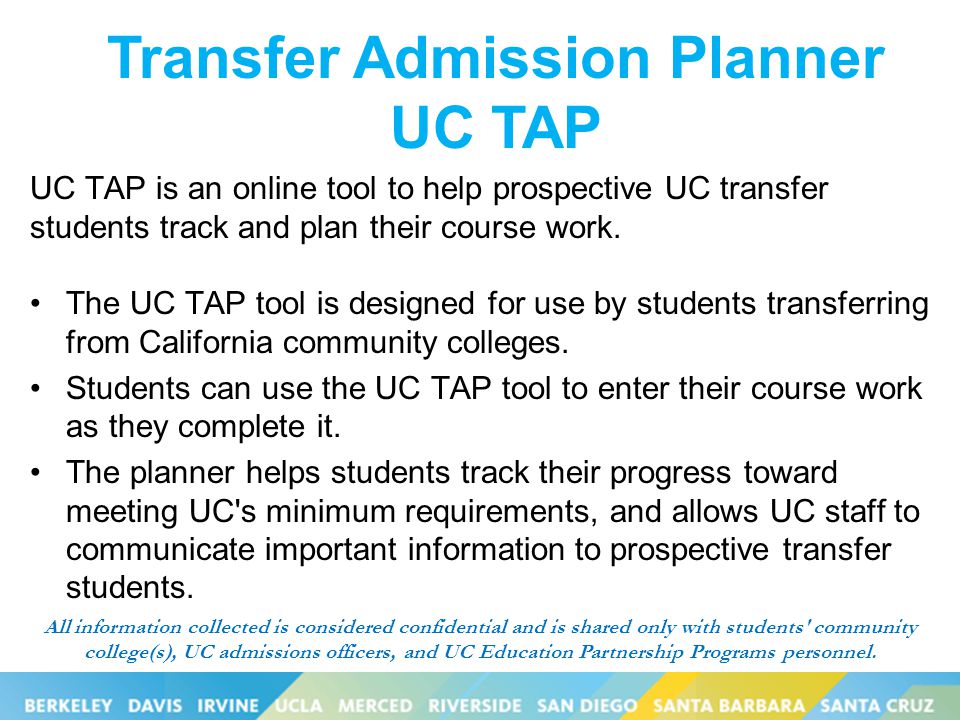 Transfer Admission Planner
UC TAP

UC TAP is an online tool to help prospective UC transfer students track and plan their course work.

• The UC TAP tool is designed for use by students transferring from California community colleges.
• Students can use the UC TAP tool to enter their course work as they complete it.
• The planner helps students track their progress toward meeting UC's minimum requirements, and allows UC staff to communicate important information to prospective transfer students.

All information collected is considered confidential and is shared only with students' community college(s), UC admissions officers, and UC Education Partnership Programs personnel.

BERKELEY DAVIS IRVINE UCLA MERCED RIVERSIDE SAN DIEGO SANTA BARBARA SANTA CRUZ